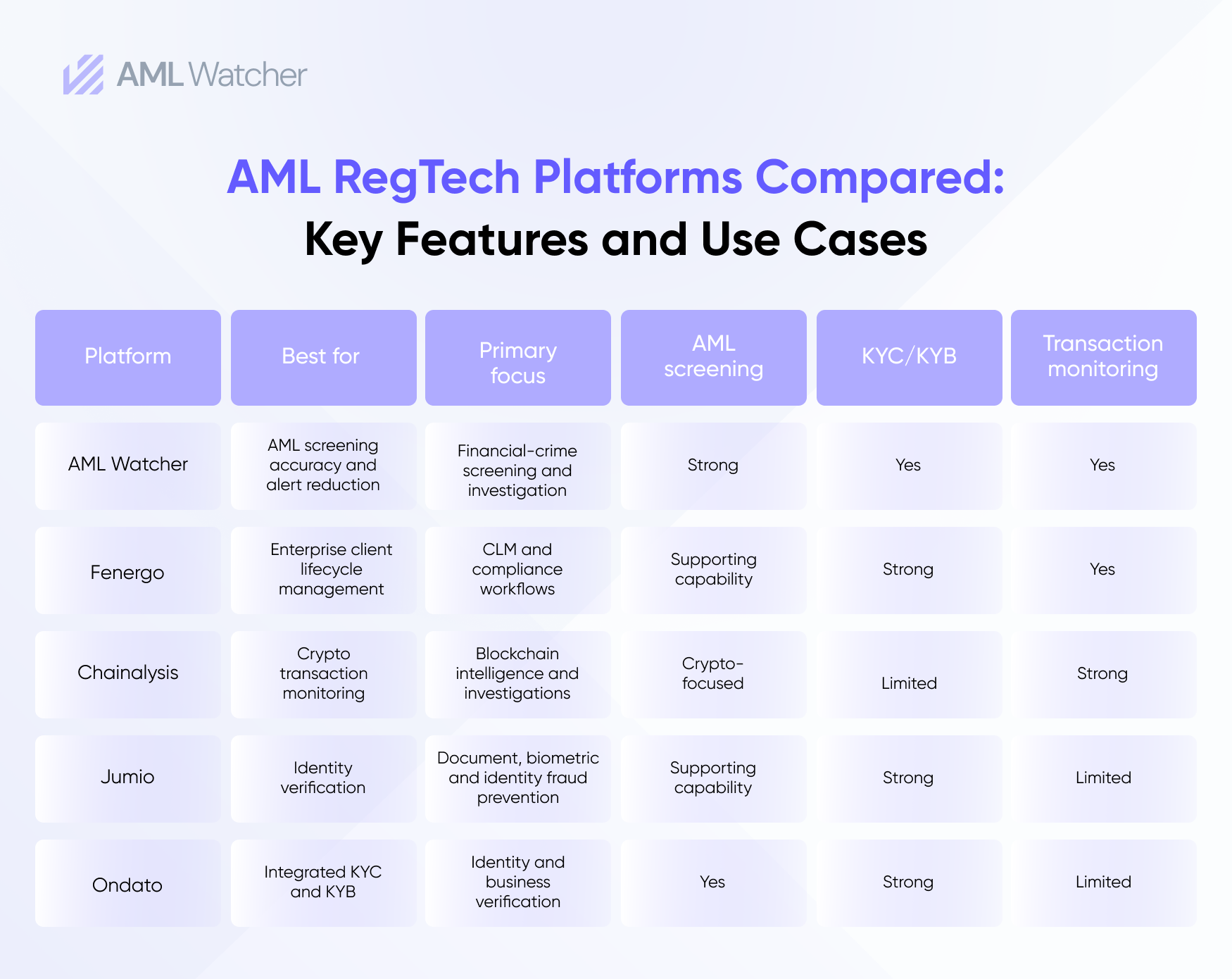 AML Watcher

AML RegTech Platforms Compared:
Key Features and Use Cases

| Platform | Best for | Primary focus | AML screening | KYC/KYB | Transaction monitoring |
|---|---|---|---|---|---|
| AML Watcher | AML screening accuracy and alert reduction | Financial-crime screening and investigation | Strong | Yes | Yes |
| Fenergo | Enterprise client lifecycle management | CLM and compliance workflows | Supporting capability | Strong | Yes |
| Chainalysis | Crypto transaction monitoring | Blockchain intelligence and investigations | Crypto-focused | Limited | Strong |
| Jumio | Identity verification | Document, biometric and identity fraud prevention | Supporting capability | Strong | Limited |
| Ondato | Integrated KYC and KYB | Identity and business verification | Yes | Strong | Limited |